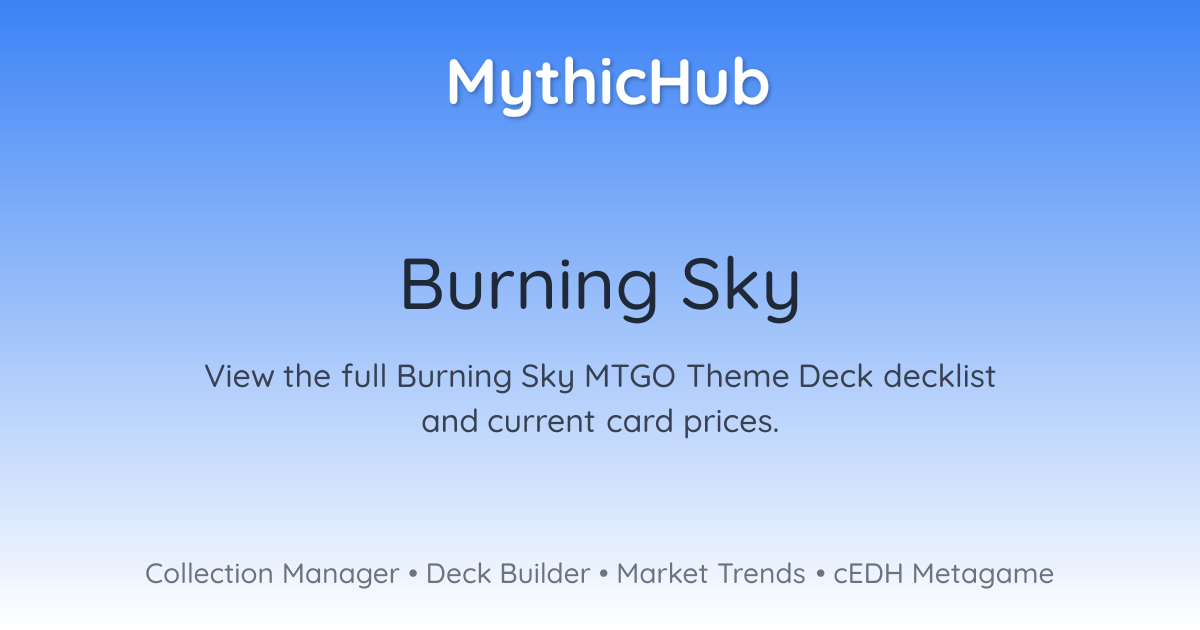 MythicHub

Burning Sky

View the full Burning Sky MTGO Theme Deck decklist and current card prices.

Collection Manager • Deck Builder • Market Trends • cEDH Metagame